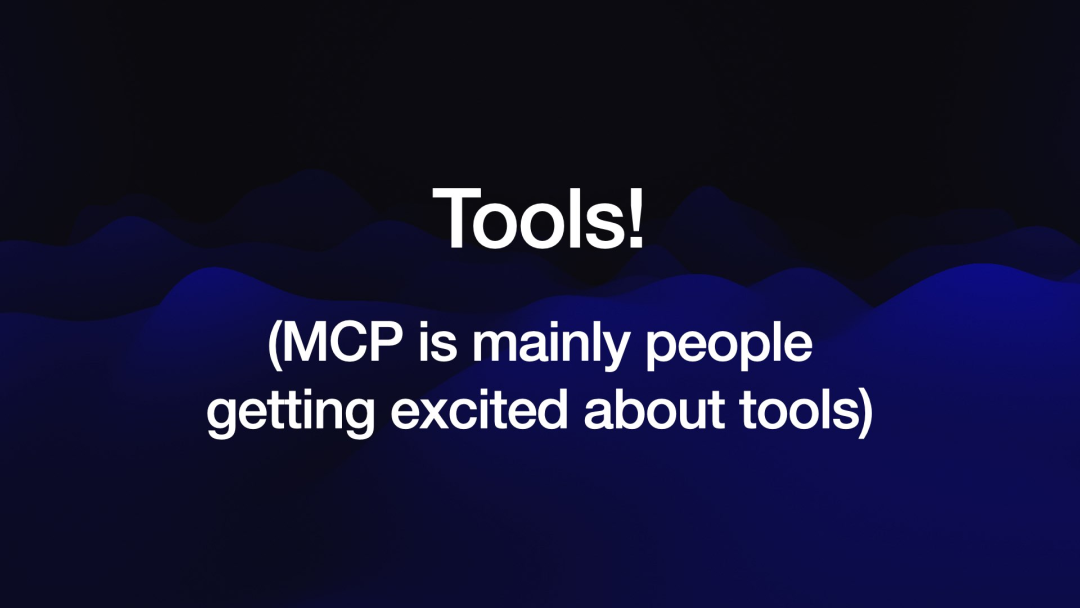 Tools!

(MCP is mainly people getting excited about tools)